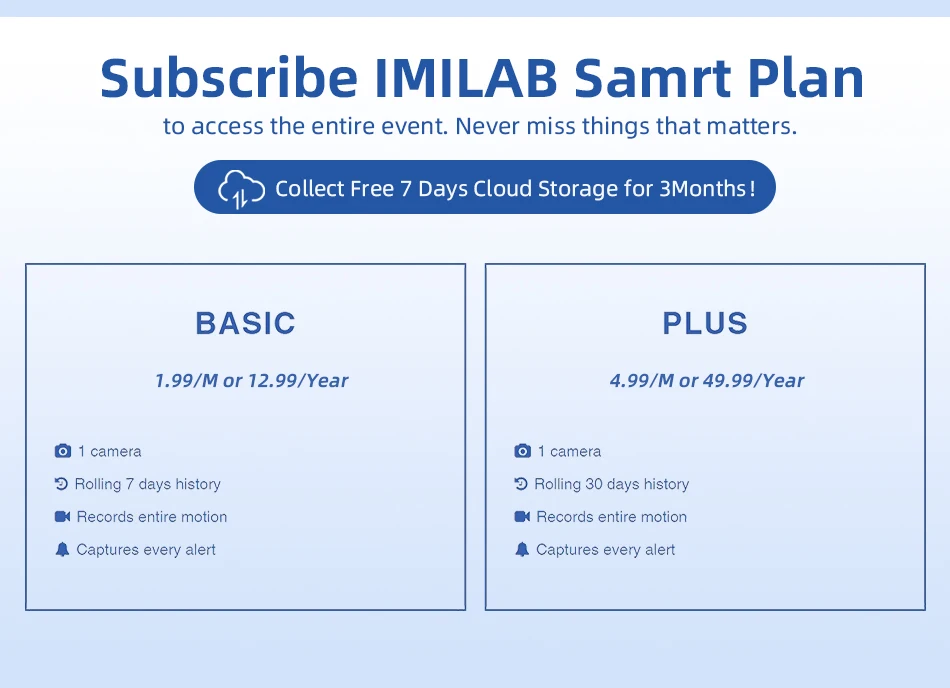 Subscribe IMILAB Samrt Plan
to access the entire event. Never miss things that matters.

Collect Free 7 Days Cloud Storage for 3Months!

BASIC

1.99/M or 12.99/Year

1 camera
Rolling 7 days history
Records entire motion
Captures every alert

PLUS

4.99/M or 49.99/Year

1 camera
Rolling 30 days history
Records entire motion
Captures every alert